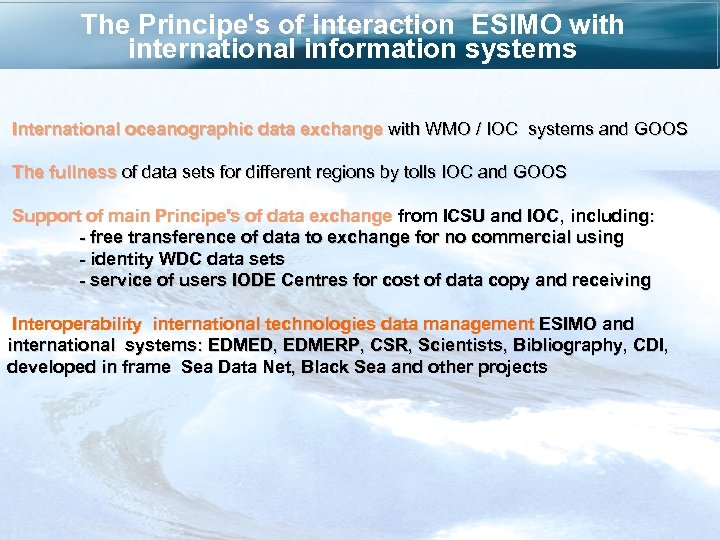 The Principe's of interaction ESIMO with international information systems

International oceanographic data exchange with WMO / IOC systems and GOOS

The fullness of data sets for different regions by tolls IOC and GOOS

Support of main Principe's of data exchange from ICSU and IOC, including:
- free transference of data to exchange for no commercial using
- identity WDC data sets
- service of users IODE Centres for cost of data copy and receiving

Interoperability international technologies data management ESIMO and international systems: EDMED, EDMERP, CSR, Scientists, Bibliography, CDI, developed in frame Sea Data Net, Black Sea and other projects